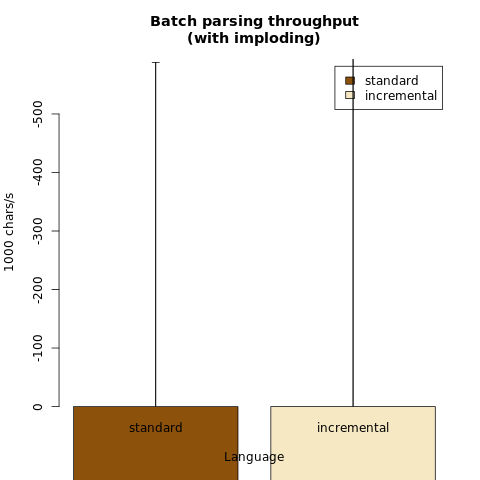 Batch parsing throughput
(with imploding)

standard
incremental

1000 chars/s

-500
-400
-300
-200
-100
0

standard
incremental

Language